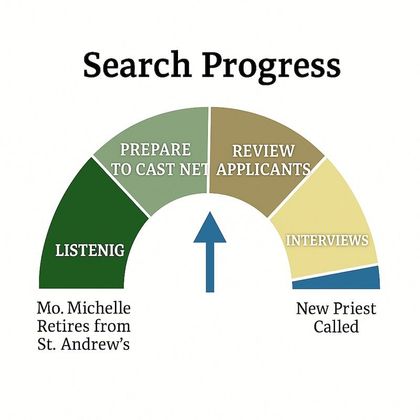 Search Progress

LISTENIG

PREPARE TO CAST NET

REVIEW APPLICANTS

INTERVIEWS

Mo. Michelle Retires from St. Andrew's

New Priest Called